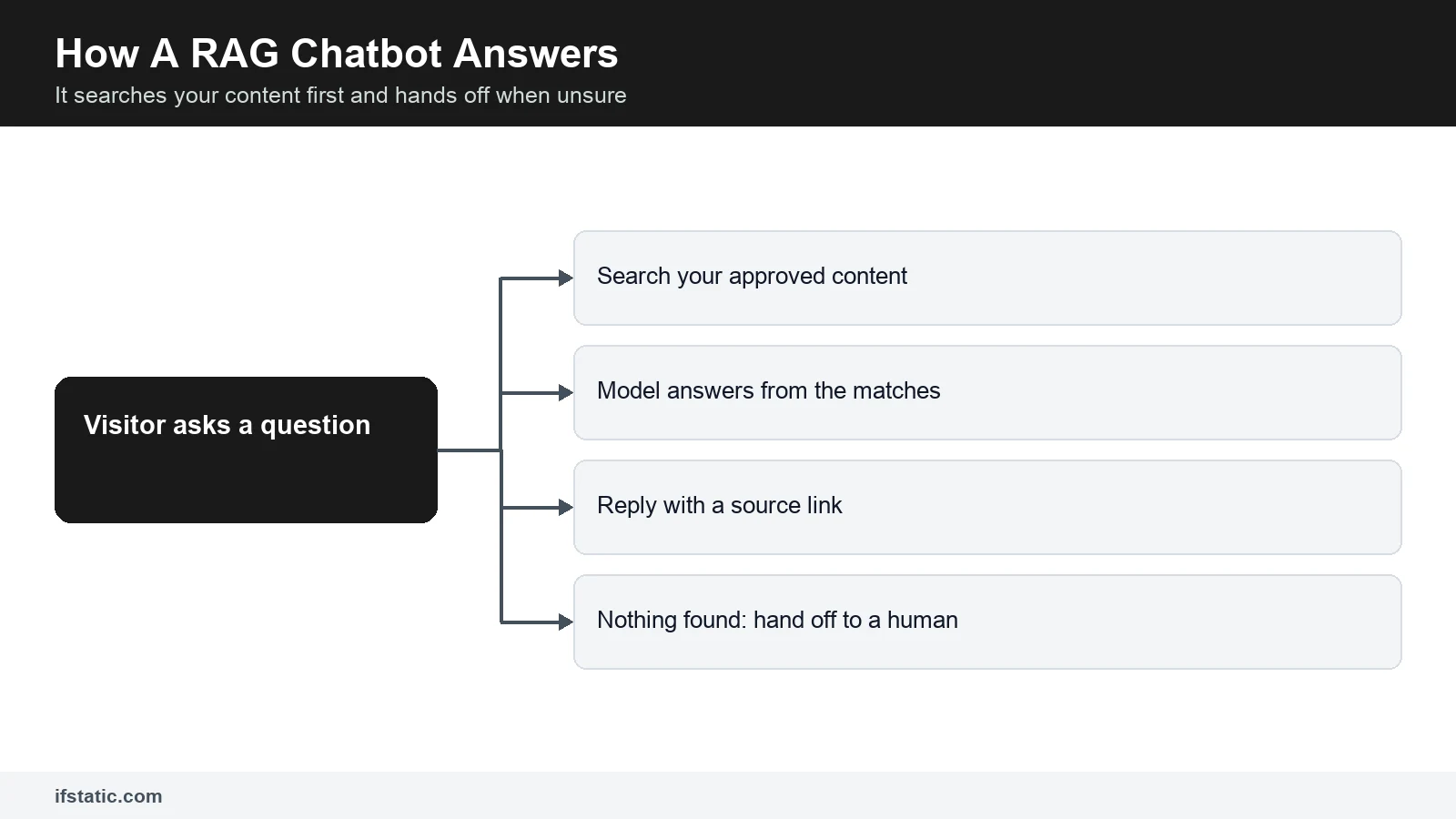 How A RAG Chatbot Answers
It searches your content first and hands off when unsure

Visitor asks a question

Search your approved content

Model answers from the matches

Reply with a source link

Nothing found: hand off to a human

ifstatic.com